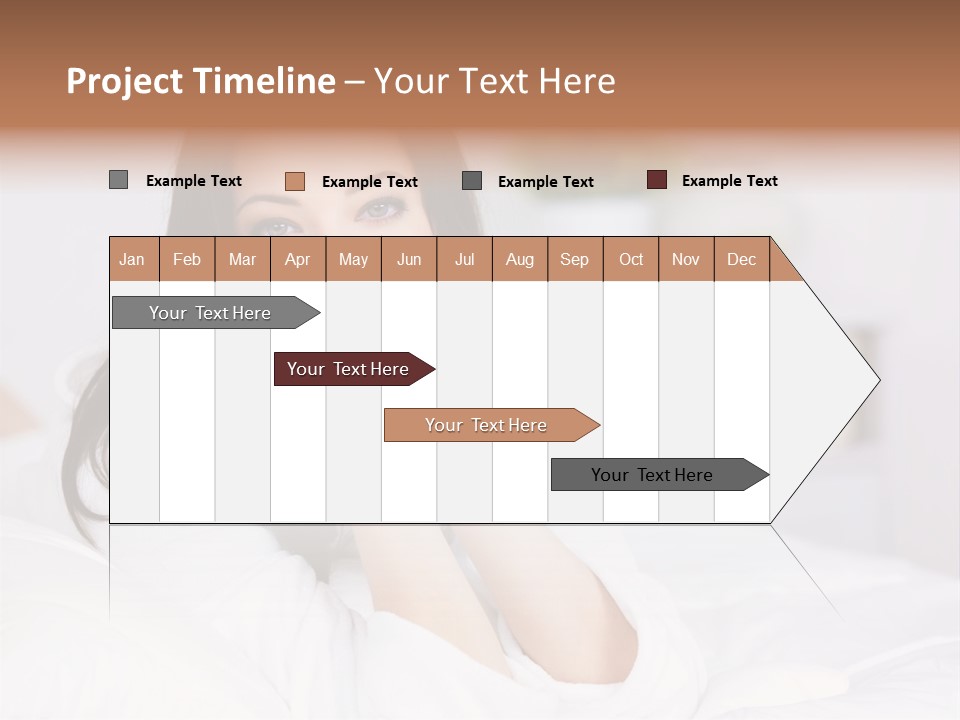 Project Timeline – Your Text Here

Example Text
Example Text
Example Text
Example Text

| Jan | Feb | Mar | Apr | May | Jun | Jul | Aug | Sep | Oct | Nov | Dec |
|---|---|---|---|---|---|---|---|---|---|---|---|

Your Text Here
Your Text Here
Your Text Here
Your Text Here